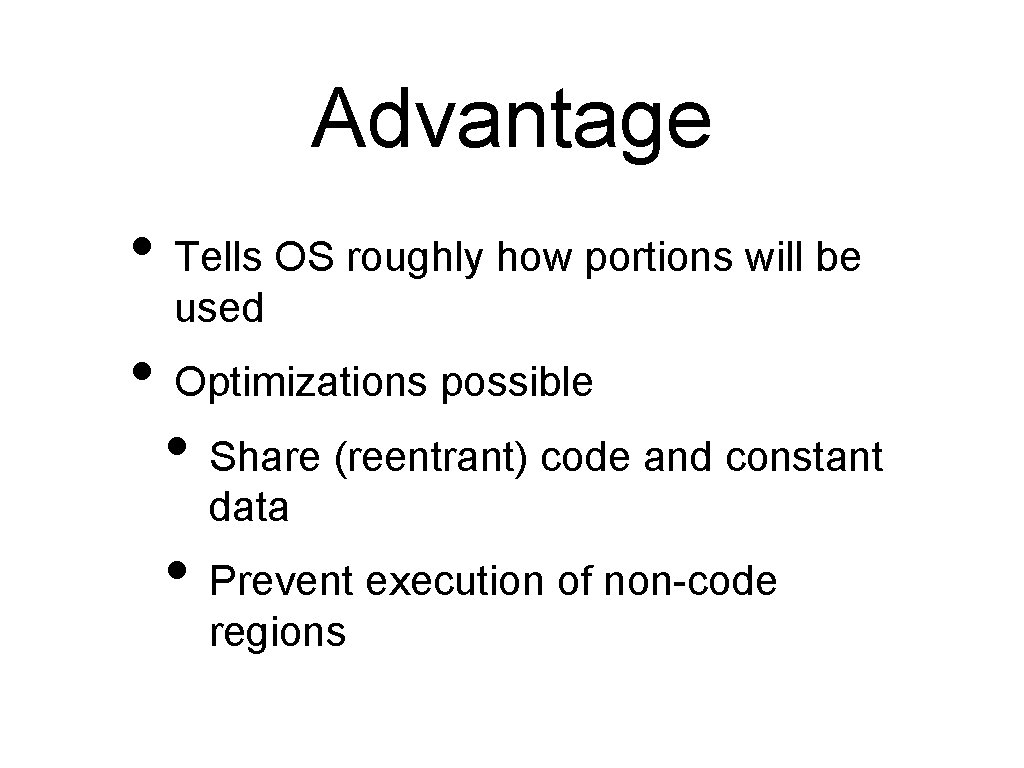 Advantage

• Tells OS roughly how portions will be used

• Optimizations possible

• Share (reentrant) code and constant data

• Prevent execution of non-code regions